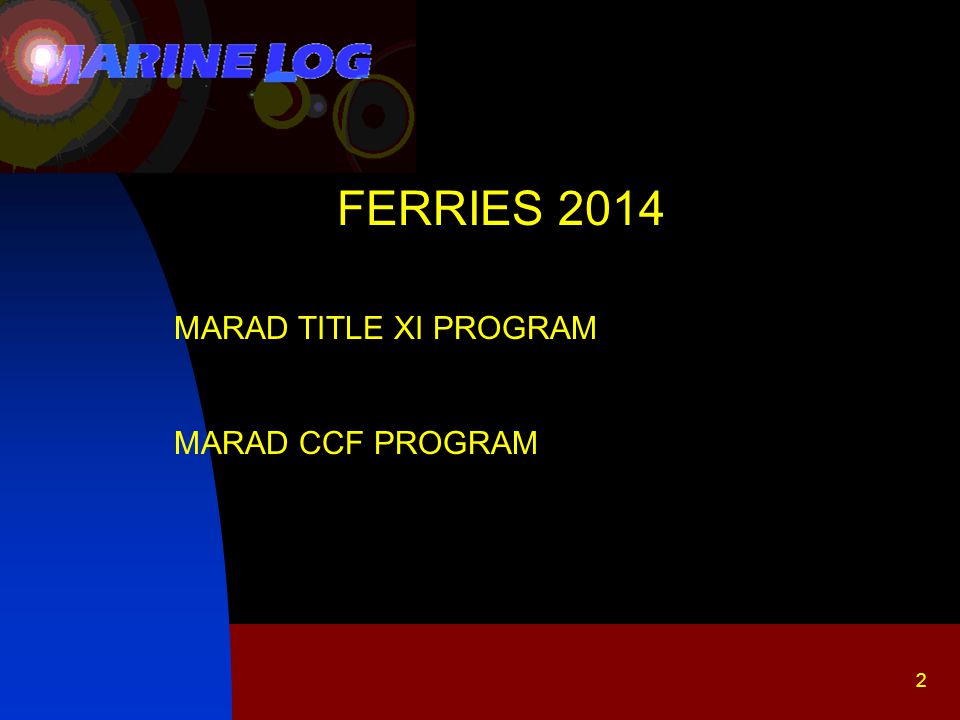 MARINE LOG

FERRIES 2014

MARAD TITLE XI PROGRAM

MARAD CCF PROGRAM

2